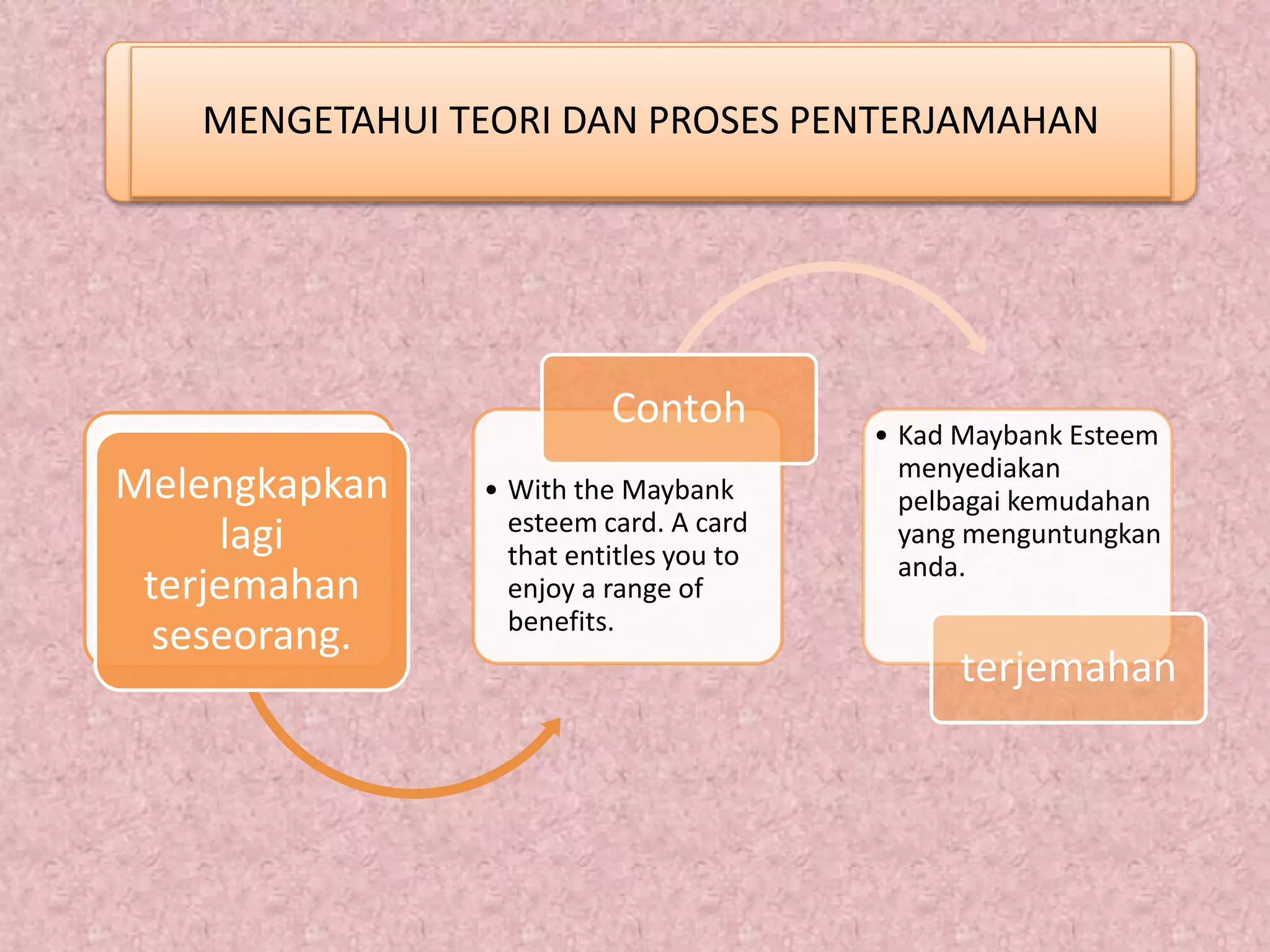 MENGETAHUI TEORI DAN PROSES PENTERJAMAHAN

Melengkapkan lagi terjemahan seseorang.

Contoh

• With the Maybank esteem card. A card that entitles you to enjoy a range of benefits.

• Kad Maybank Esteem menyediakan pelbagai kemudahan yang menguntungkan anda.

terjemahan